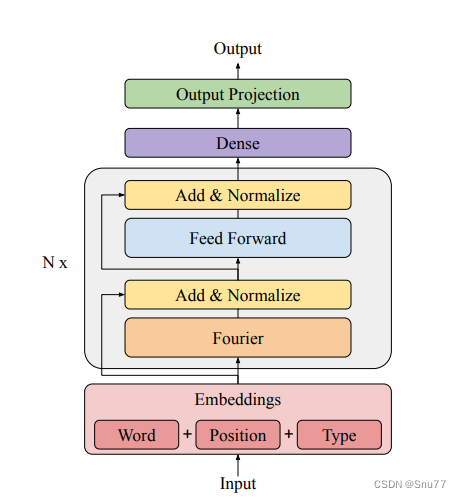 Output

Output Projection

Dense

Add & Normalize

Feed Forward

N x

Add & Normalize

Fourier

Embeddings

Word + Position + Type

Input

CSDN @Snu77